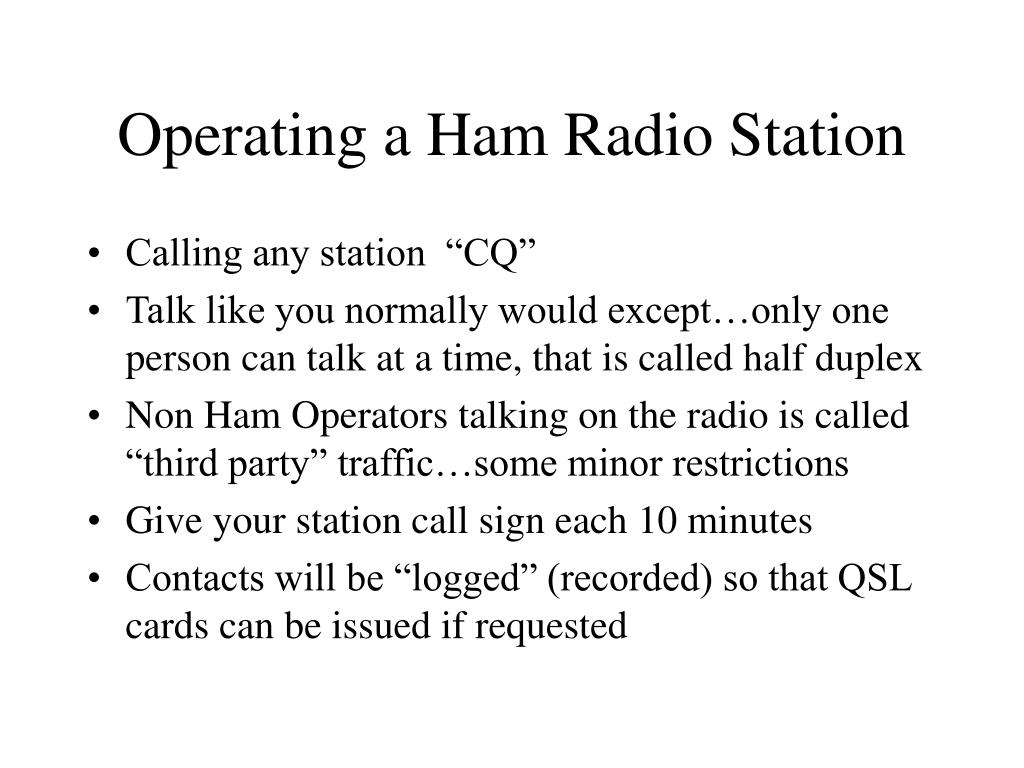 Operating a Ham Radio Station

• Calling any station “CQ”
• Talk like you normally would except…only one person can talk at a time, that is called half duplex
• Non Ham Operators talking on the radio is called “third party” traffic…some minor restrictions
• Give your station call sign each 10 minutes
• Contacts will be “logged” (recorded) so that QSL cards can be issued if requested